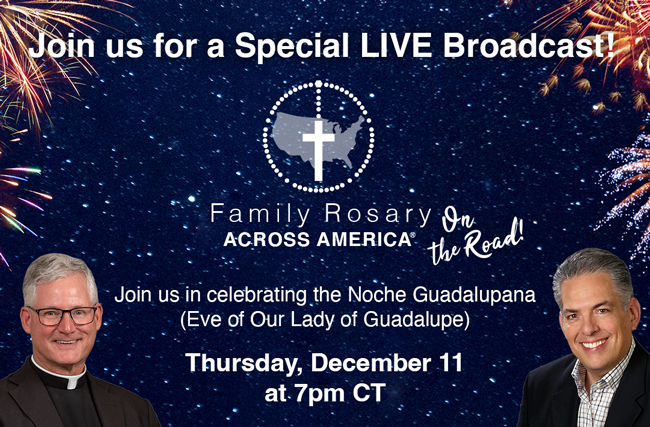 Join us for a Special LIVE Broadcast!

Family Rosary
ACROSS AMERICA®
On the Road!

Join us in celebrating the Noche Guadalupana
(Eve of Our Lady of Guadalupe)

Thursday, December 11
at 7pm CT